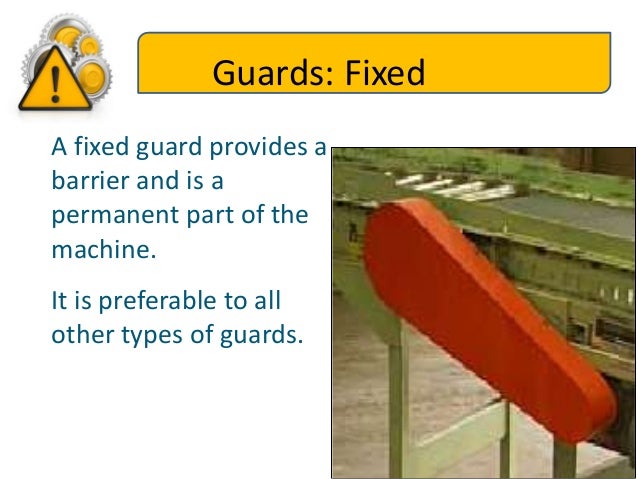 Guards: Fixed

A fixed guard provides a barrier and is a permanent part of the machine.

It is preferable to all other types of guards.